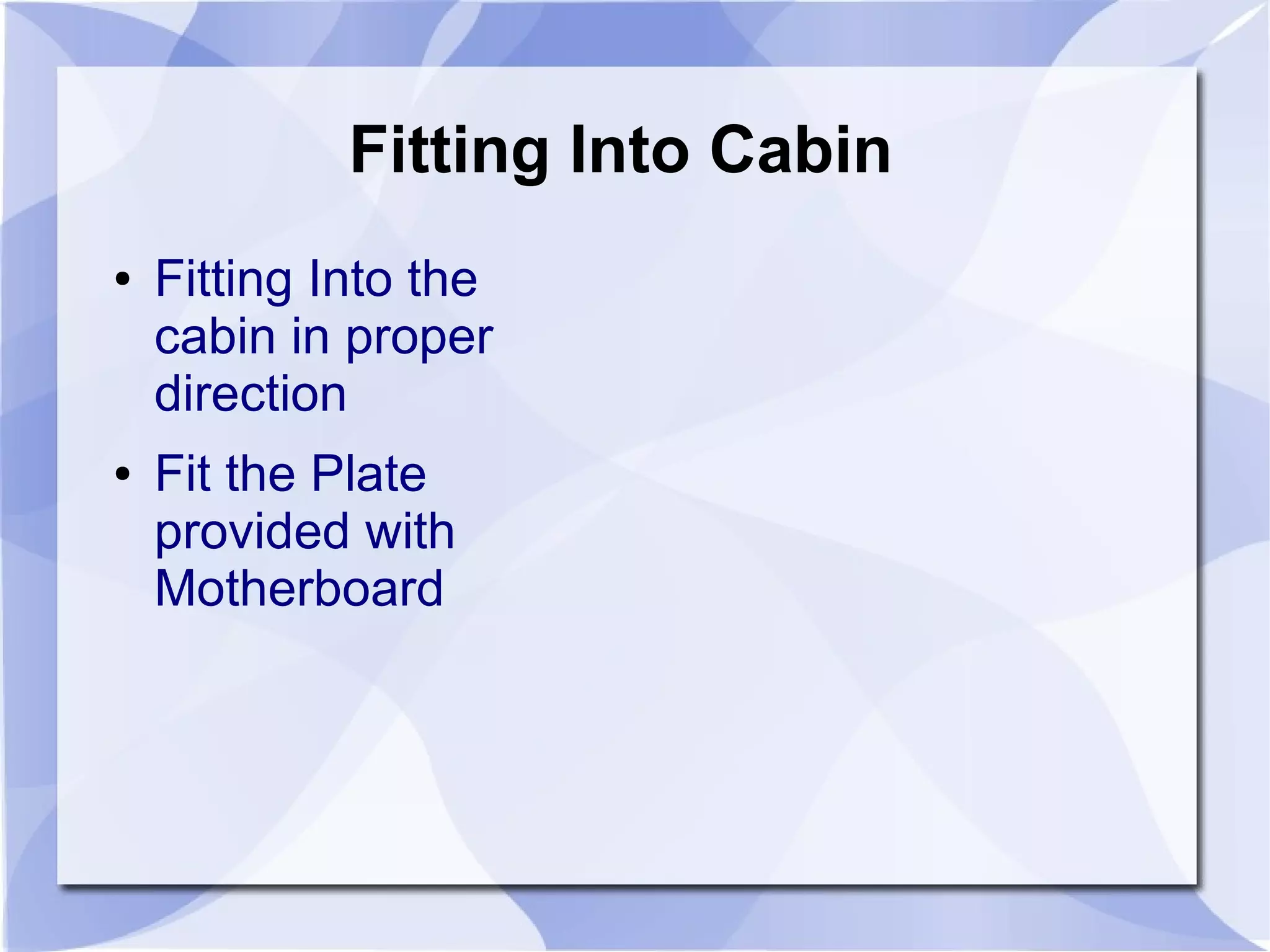 Fitting Into Cabin

• Fitting Into the cabin in proper direction

• Fit the Plate provided with Motherboard